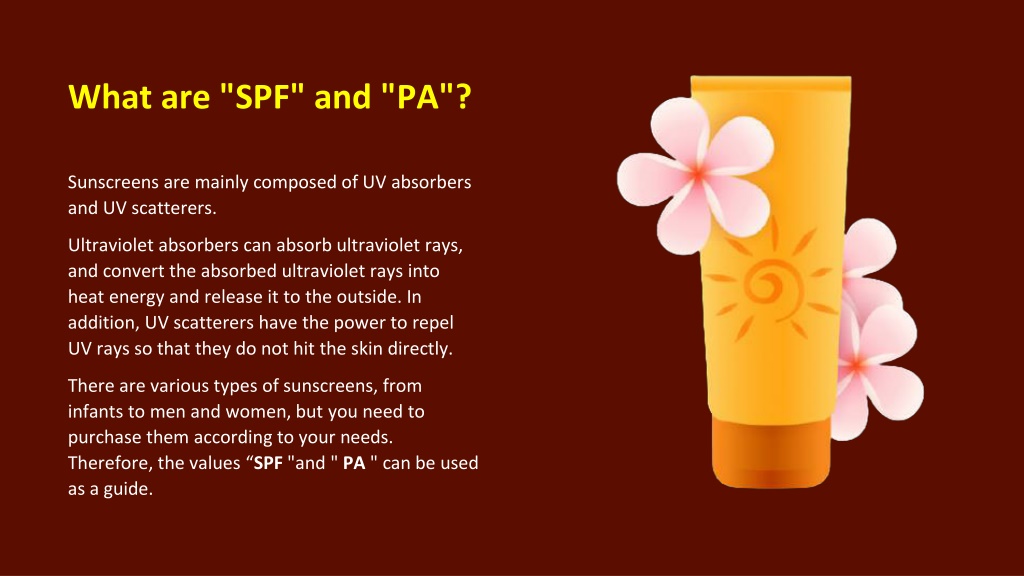 What are "SPF" and "PA"?

Sunscreens are mainly composed of UV absorbers and UV scatterers.

Ultraviolet absorbers can absorb ultraviolet rays, and convert the absorbed ultraviolet rays into heat energy and release it to the outside. In addition, UV scatterers have the power to repel UV rays so that they do not hit the skin directly.

There are various types of sunscreens, from infants to men and women, but you need to purchase them according to your needs. Therefore, the values “SPF "and " PA " can be used as a guide.